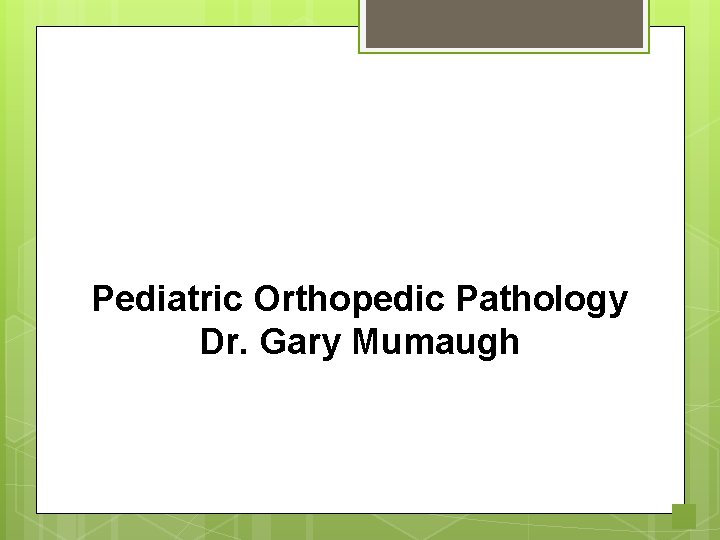 Pediatric Orthopedic Pathology
Dr. Gary Mumaugh